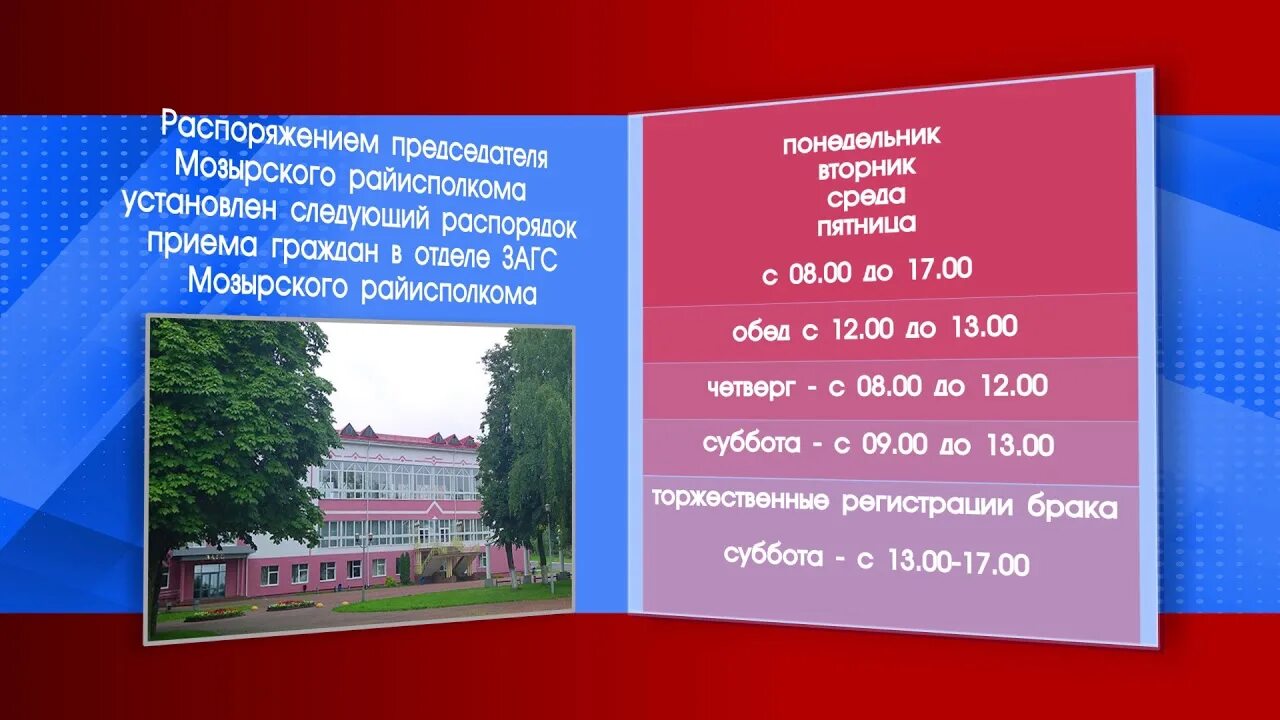 Распоряжением председателя Мозырского райисполкома установлен следующий распорядок приема граждан в отделе ЗАГС Мозырского райисполкома

понедельник
вторник
среда
пятница

с 08.00 до 17.00

обед с 12.00 до 13.00

четверг - с 08.00 до 12.00

суббота - с 09.00 до 13.00

торжественные регистрации брака

суббота - с 13.00-17.00